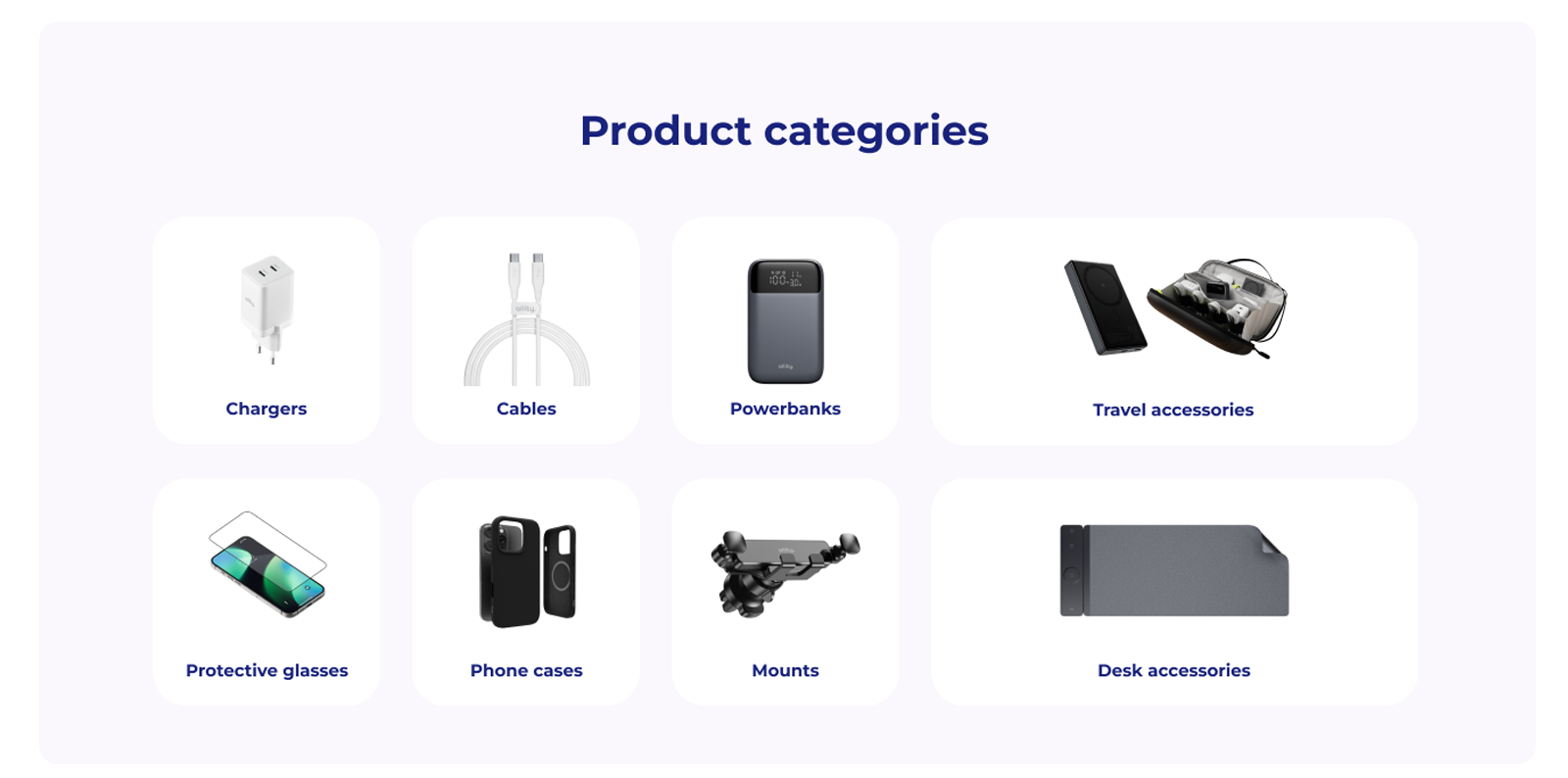 Product categories

Chargers

Cables

Powerbanks

Travel accessories

Protective glasses

Phone cases

Mounts

Desk accessories